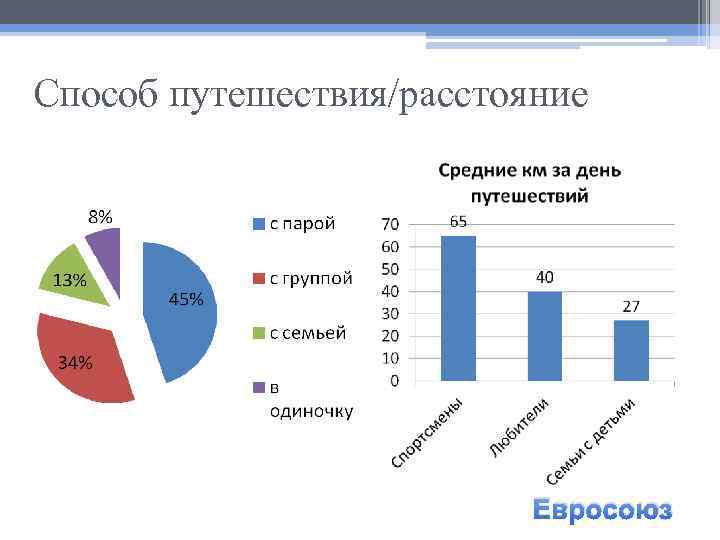 Способ путешествия/расстояние

8%

13%

45%

34%

с парой

с группой

с семьей

в одиночку

Средние км за день путешествий

70
60
50
40
30
20
10
0

65

40

27

Спортсмены

Любители

Семьи с детьми

Евросоюз